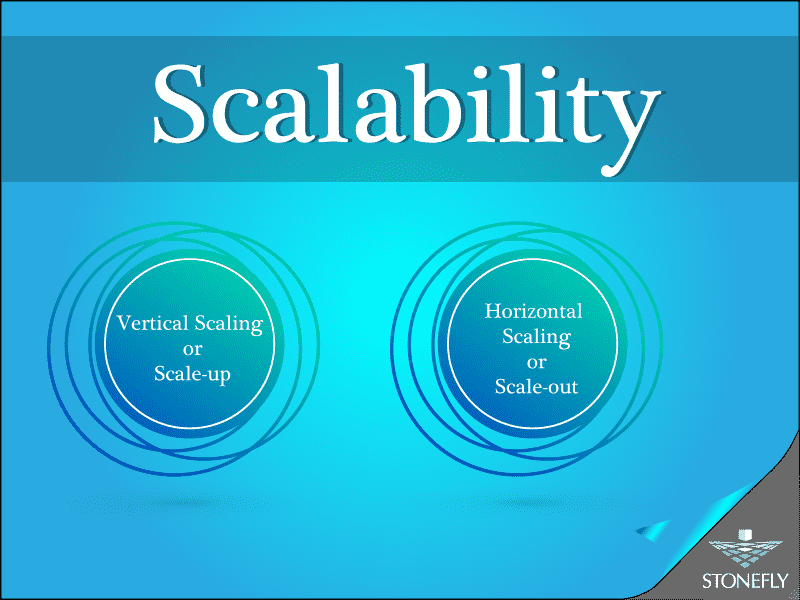 Scalability

Vertical Scaling
or
Scale-up

Horizontal
Scaling
or
Scale-out

STONEFLY